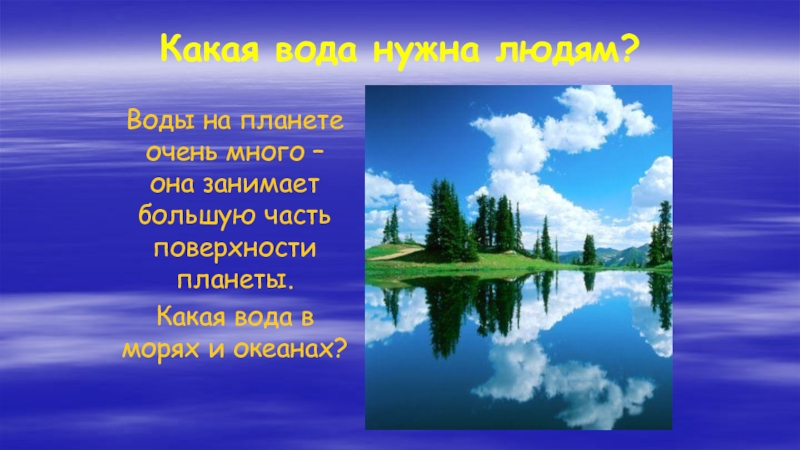 Какая вода нужна людям?

Воды на планете очень много – она занимает большую часть поверхности планеты.

Какая вода в морях и океанах?